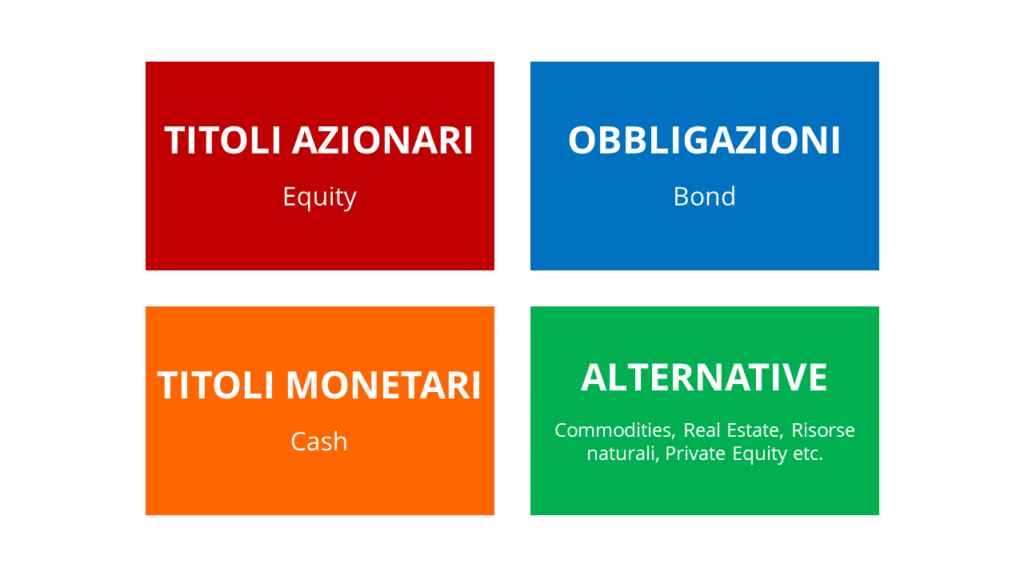 TITOLI AZIONARI

Equity

OBBLIGAZIONI

Bond

TITOLI MONETARI

Cash

ALTERNATIVE

Commodities, Real Estate, Risorse naturali, Private Equity etc.